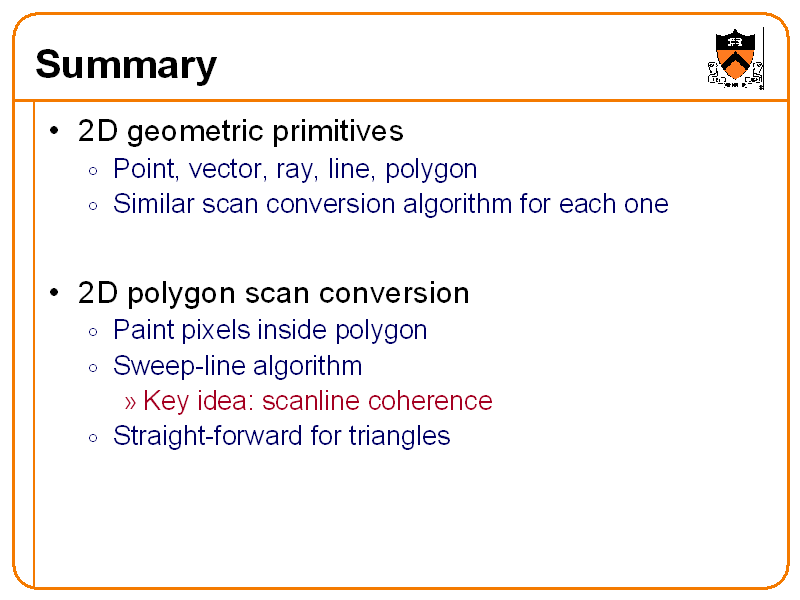 Summary

• 2D geometric primitives
  ◦ Point, vector, ray, line, polygon
  ◦ Similar scan conversion algorithm for each one

• 2D polygon scan conversion
  ◦ Paint pixels inside polygon
  ◦ Sweep-line algorithm
    » Key idea: scanline coherence
  ◦ Straight-forward for triangles